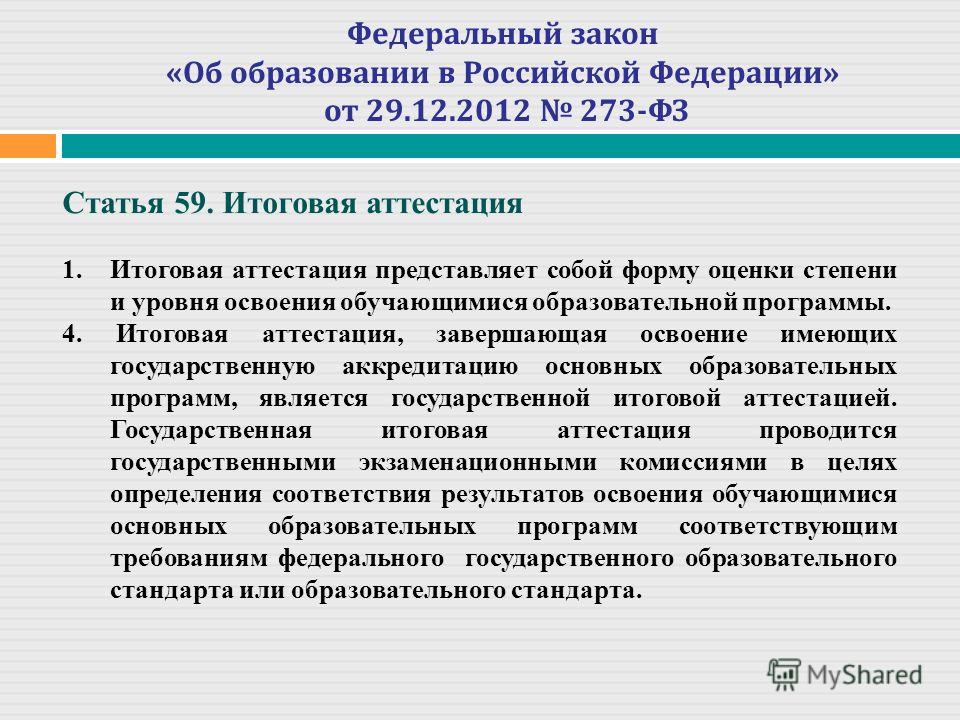 Федеральный закон
«Об образовании в Российской Федерации»
от 29.12.2012 № 273-ФЗ

Статья 59. Итоговая аттестация

1. Итоговая аттестация представляет собой форму оценки степени и уровня освоения обучающимися образовательной программы.
4. Итоговая аттестация, завершающая освоение имеющих государственную аккредитацию основных образовательных программ, является государственной итоговой аттестацией. Государственная итоговая аттестация проводится государственными экзаменационными комиссиями в целях определения соответствия результатов освоения обучающимися основных образовательных программ соответствующим требованиям федерального государственного образовательного стандарта или образовательного стандарта.

MyShared